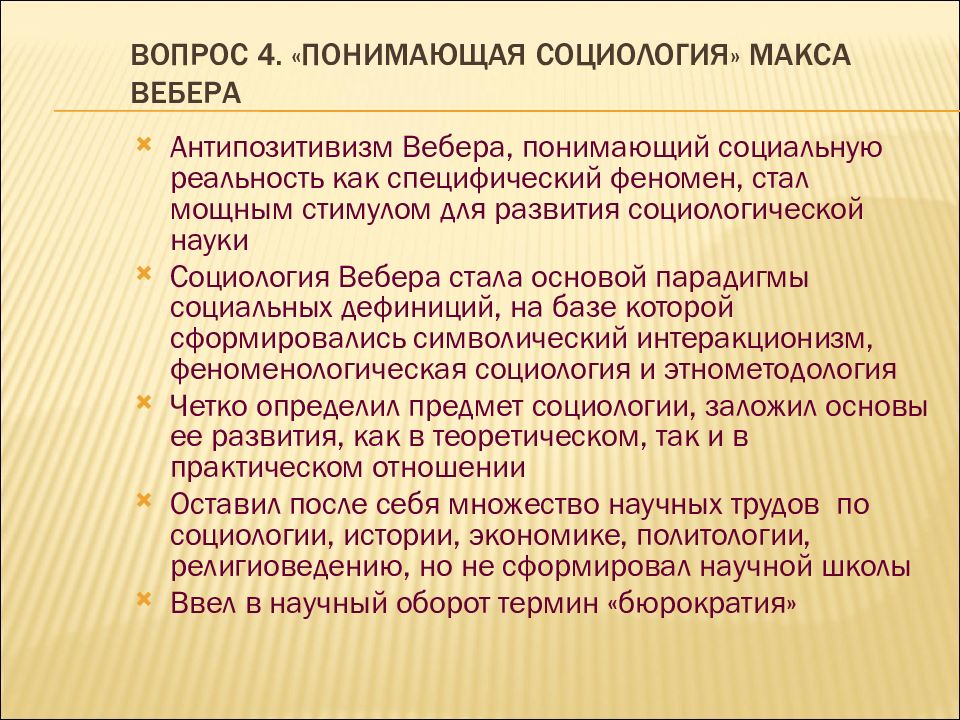 ВОПРОС 4. «ПОНИМАЮЩАЯ СОЦИОЛОГИЯ» МАКСА ВЕБЕРА

Антипозитивизм Вебера, понимающий социальную реальность как специфический феномен, стал мощным стимулом для развития социологической науки

Социология Вебера стала основой парадигмы социальных дефиниций, на базе которой сформировались символический интеракционизм, феноменологическая социология и этнометодология

Четко определил предмет социологии, заложил основы ее развития, как в теоретическом, так и в практическом отношении

Оставил после себя множество научных трудов по социологии, истории, экономике, политологии, религиоведению, но не сформировал научной школы

Ввел в научный оборот термин «бюрократия»